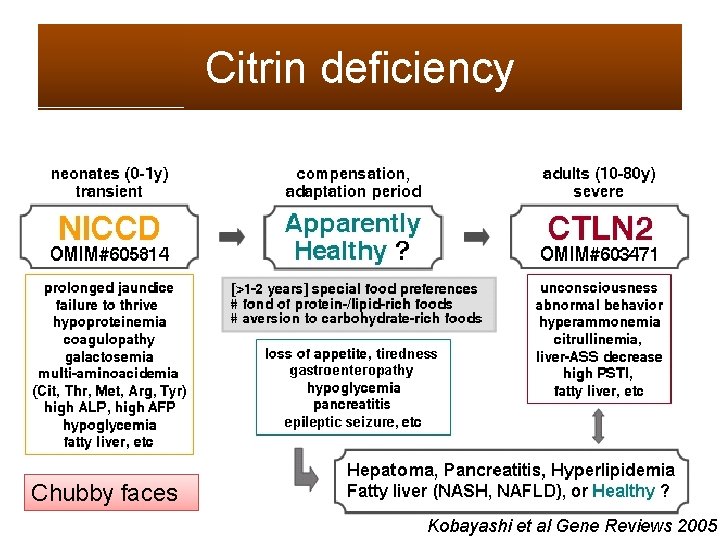 Citrin deficiency

neonates (0-1y)
transient

NICCD
OMIM#605814

prolonged jaundice
failure to thrive
hypoproteinemia
coagulopathy
galactosemia
multi-aminoacidemia
(Cit, Thr, Met, Arg, Tyr)
high ALP, high AFP
hypoglycemia
fatty liver, etc

Chubby faces

compensation,
adaptation period

Apparently
Healthy ?

[>1-2 years] special food preferences
# fond of protein-/lipid-rich foods
# aversion to carbohydrate-rich foods

loss of appetite, tiredness
gastroenteropathy
hypoglycemia
pancreatitis
epileptic seizure, etc

adults (10-80y)
severe

CTLN2
OMIM#603471

unconsciousness
abnormal behavior
hyperammonemia
citrullinemia,
liver-ASS decrease
high PSTI,
fatty liver, etc

Hepatoma, Pancreatitis, Hyperlipidemia
Fatty liver (NASH, NAFLD), or Healthy ?

Kobayashi et al Gene Reviews 2005